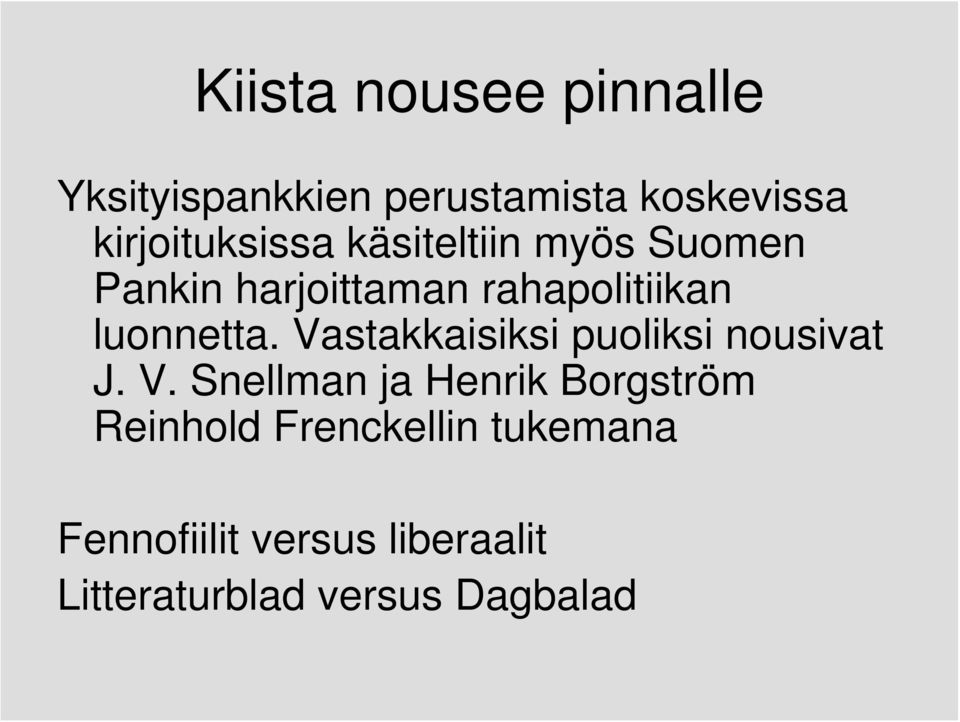 Kiista nousee pinnalle

Yksityispankkien perustamista koskevissa kirjoituksissa käsiteltiin myös Suomen Pankin harjoittaman rahapolitiikan luonnetta. Vastakkaisiksi puoliksi nousivat J. V. Snellman ja Henrik Borgström Reinhold Frenckellin tukemana

Fennofiilit versus liberaalit

Litteraturblad versus Dagbalad